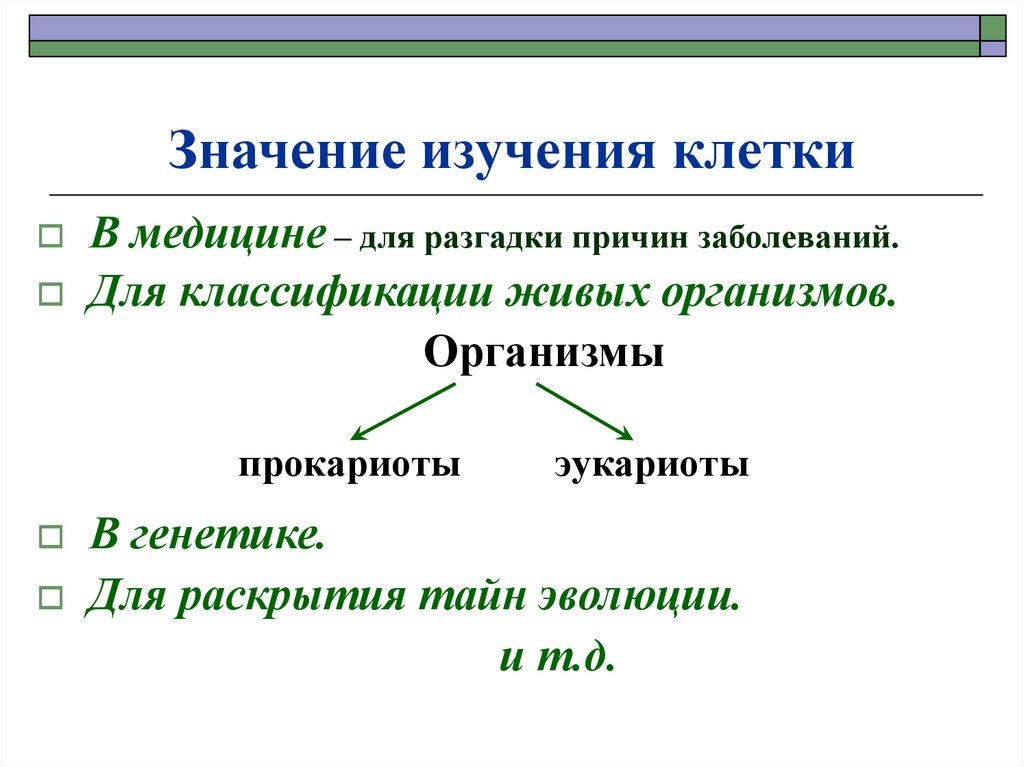 Значение изучения клетки

В медицине – для разгадки причин заболеваний.

Для классификации живых организмов.

Организмы

прокариоты

эукариоты

В генетике.

Для раскрытия тайн эволюции.

и т.д.